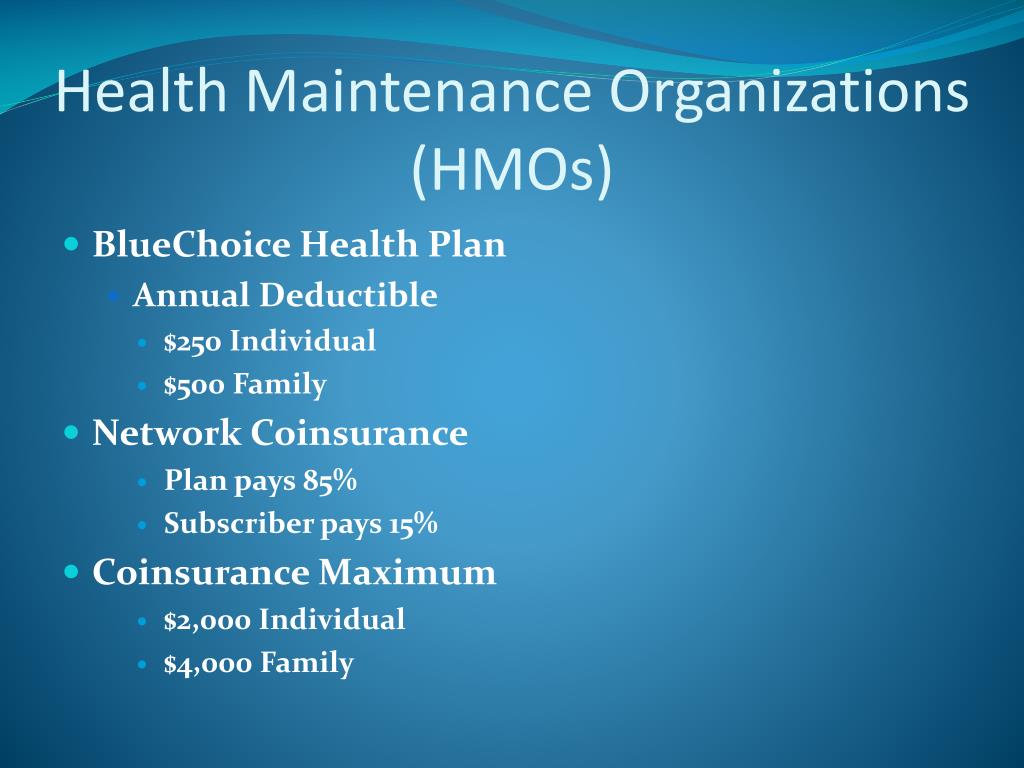 Health Maintenance Organizations (HMOs)

- BlueChoice Health Plan
  - Annual Deductible
    - \$250 Individual
    - \$500 Family
- Network Coinsurance
    - Plan pays 85%
    - Subscriber pays 15%
- Coinsurance Maximum
    - \$2,000 Individual
    - \$4,000 Family